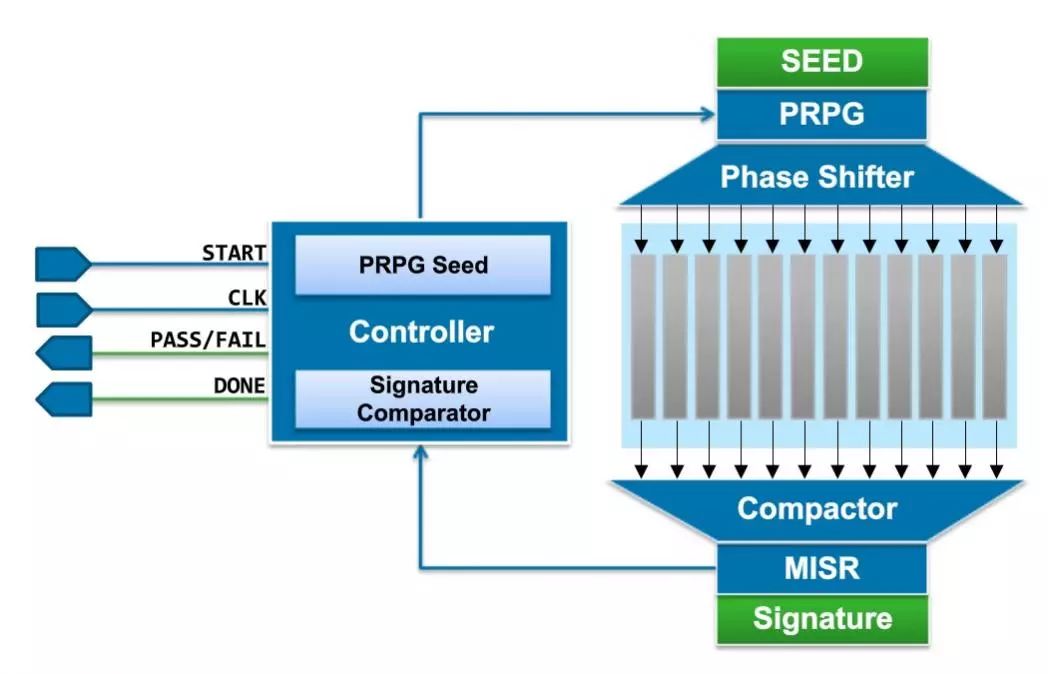 START
CLK
PASS/FAIL
DONE

PRPG Seed
Controller
Signature Comparator

SEED
PRPG
Phase Shifter

Compactor
MISR
Signature